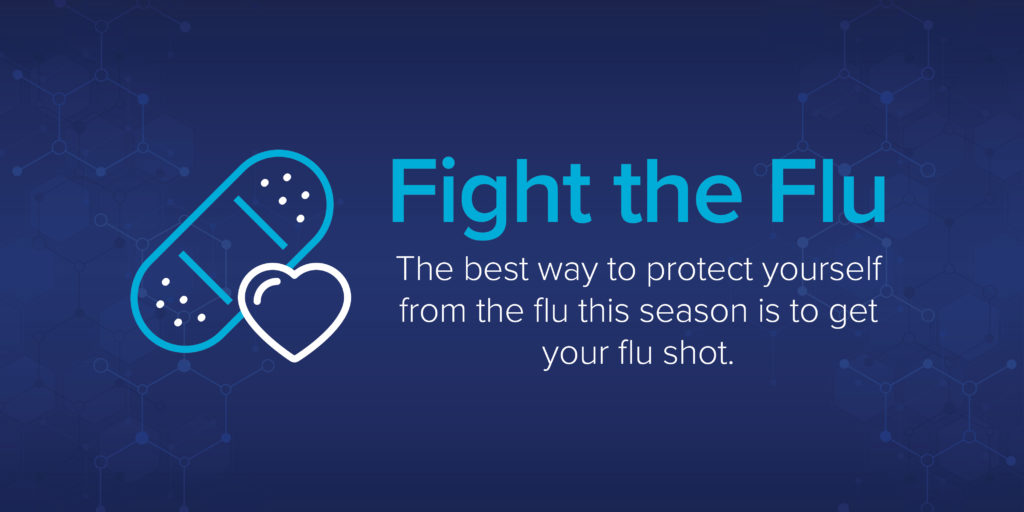 Fight the Flu

The best way to protect yourself from the flu this season is to get your flu shot.